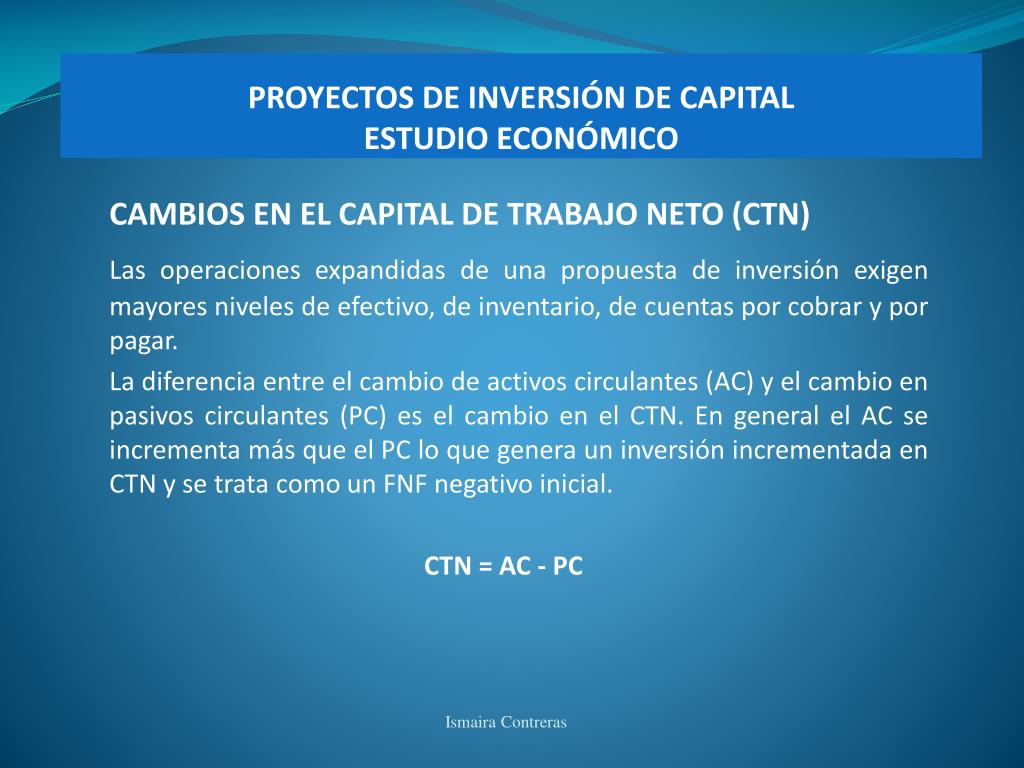 PROYECTOS DE INVERSIÓN DE CAPITAL
ESTUDIO ECONÓMICO

CAMBIOS EN EL CAPITAL DE TRABAJO NETO (CTN)

Las operaciones expandidas de una propuesta de inversión exigen mayores niveles de efectivo, de inventario, de cuentas por cobrar y por pagar.

La diferencia entre el cambio de activos circulantes (AC) y el cambio en pasivos circulantes (PC) es el cambio en el CTN. En general el AC se incrementa más que el PC lo que genera un inversión incrementada en CTN y se trata como un FNF negativo inicial.

CTN = AC - PC

Ismaira Contreras